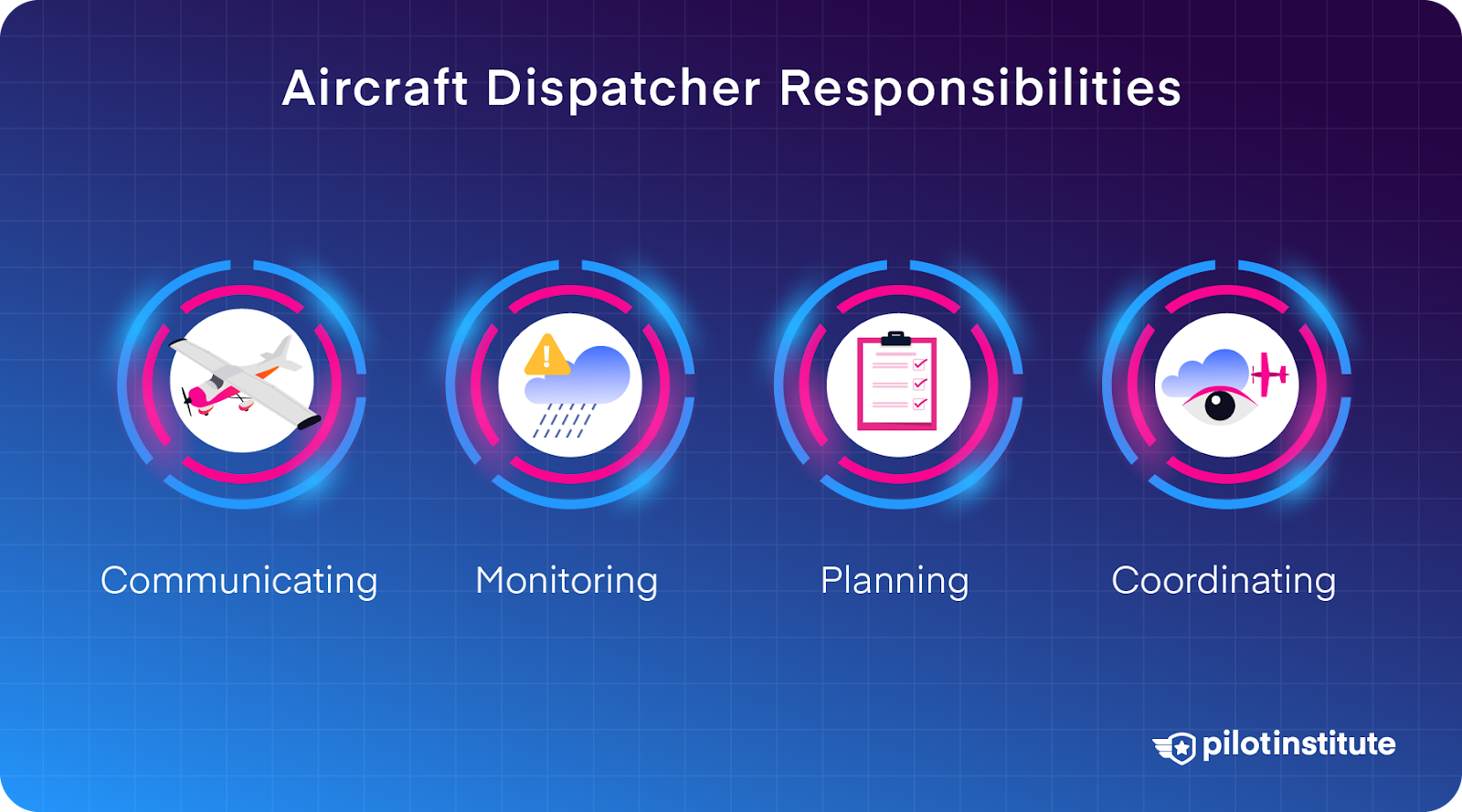 Aircraft Dispatcher Responsibilities

Communicating

Monitoring

Planning

Coordinating

pilotinstitute